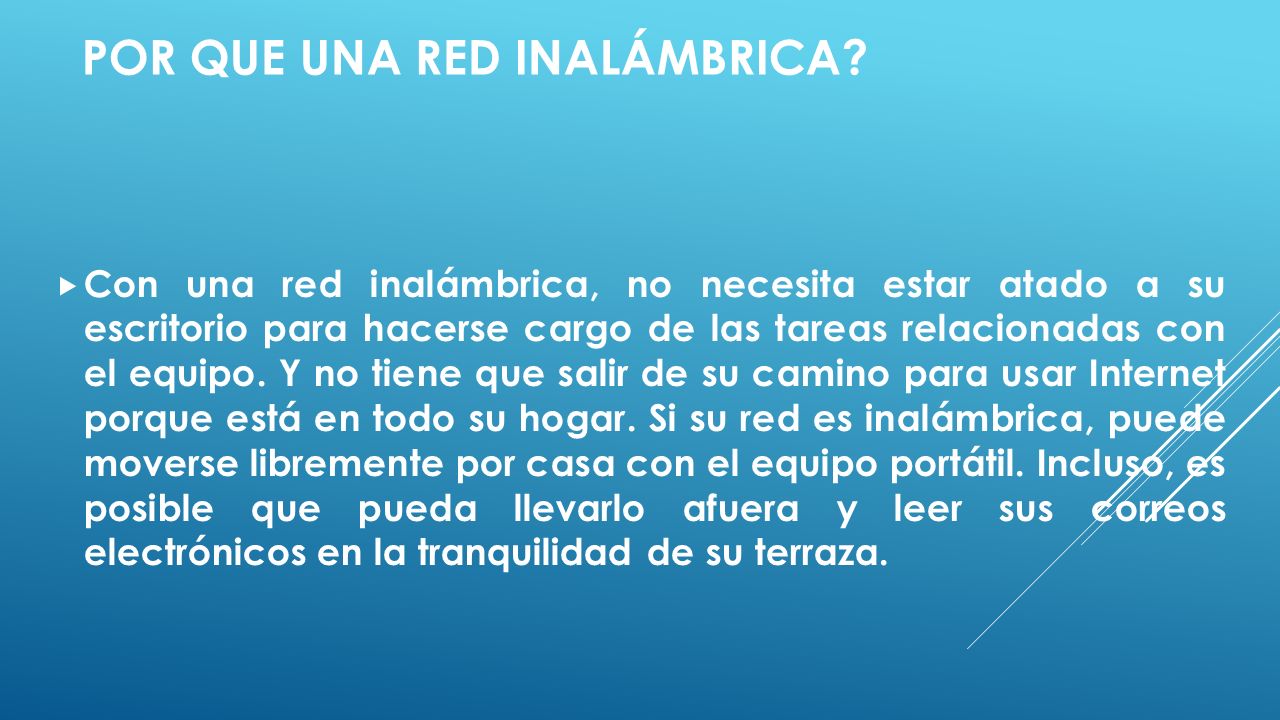 POR QUE UNA RED INALÁMBRICA?

Con una red inalámbrica, no necesita estar atado a su escritorio para hacerse cargo de las tareas relacionadas con el equipo. Y no tiene que salir de su camino para usar Internet porque está en todo su hogar. Si su red es inalámbrica, puede moverse libremente por casa con el equipo portátil. Incluso, es posible que pueda llevarlo afuera y leer sus correos electrónicos en la tranquilidad de su terraza.